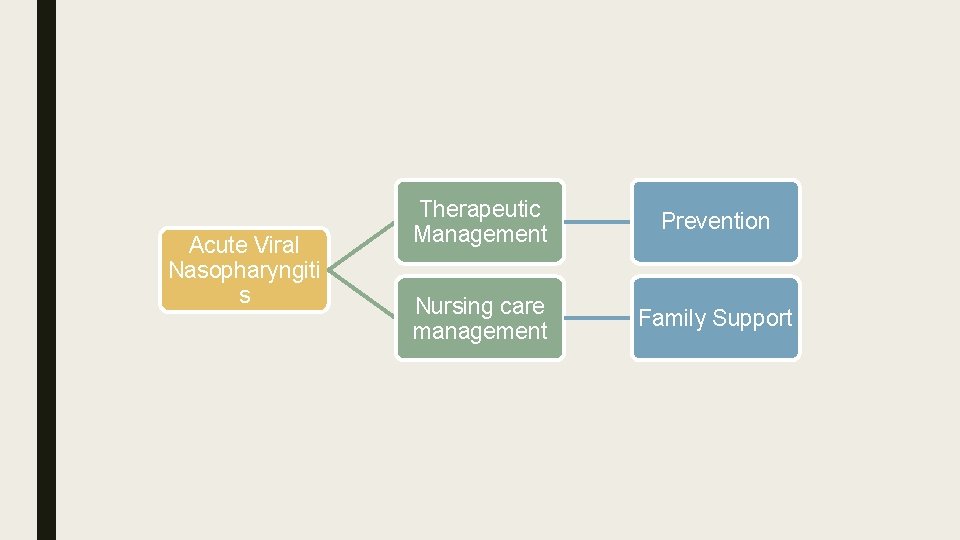 Acute Viral Nasopharyngitis

Therapeutic Management

Prevention

Nursing care management

Family Support